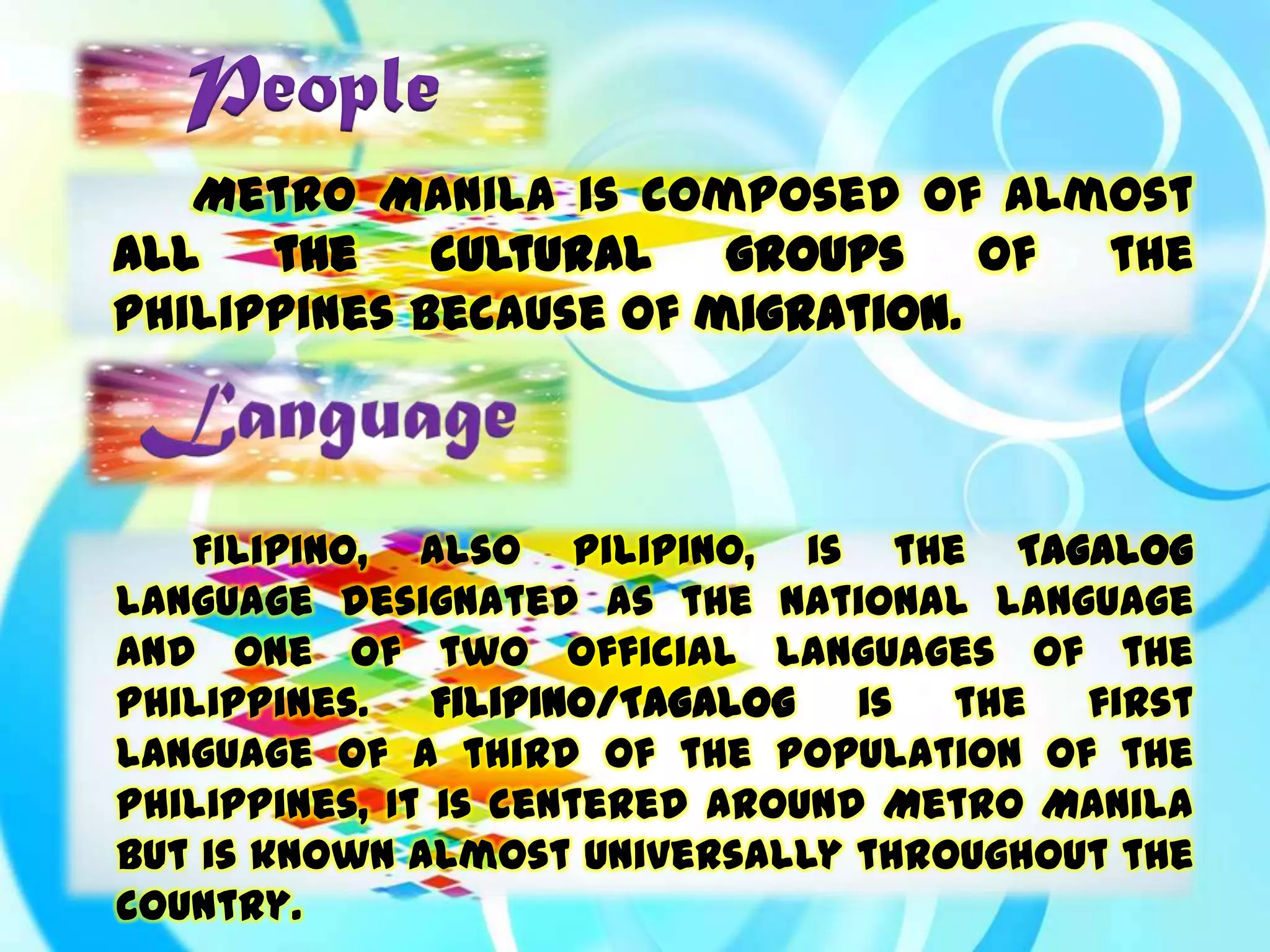 People

METRO MANILA IS COMPOSED OF ALMOST ALL THE CULTURAL GROUPS OF THE PHILIPPINES BECAUSE OF MIGRATION.

Language

FILIPINO, ALSO PILIPINO, IS THE TAGALOG LANGUAGE DESIGNATED AS THE NATIONAL LANGUAGE AND ONE OF TWO OFFICIAL LANGUAGES OF THE PHILIPPINES. FILIPINO/TAGALOG IS THE FIRST LANGUAGE OF A THIRD OF THE POPULATION OF THE PHILIPPINES, IT IS CENTERED AROUND METRO MANILA BUT IS KNOWN ALMOST UNIVERSALLY THROUGHOUT THE COUNTRY.